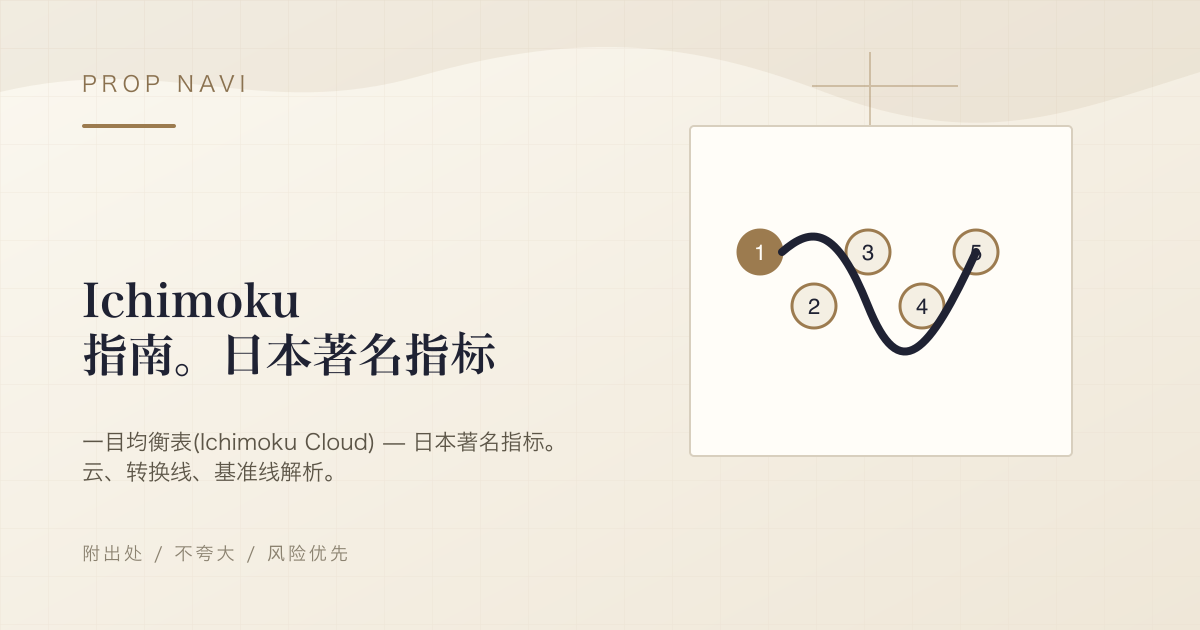 PROP NAVI

Ichimoku
指南。日本著名指标

一目均衡表(Ichimoku Cloud) — 日本著名指标。云、转换线、基准线解析。

附出处 / 不夸大 / 风险优先

1
2
3
4
5